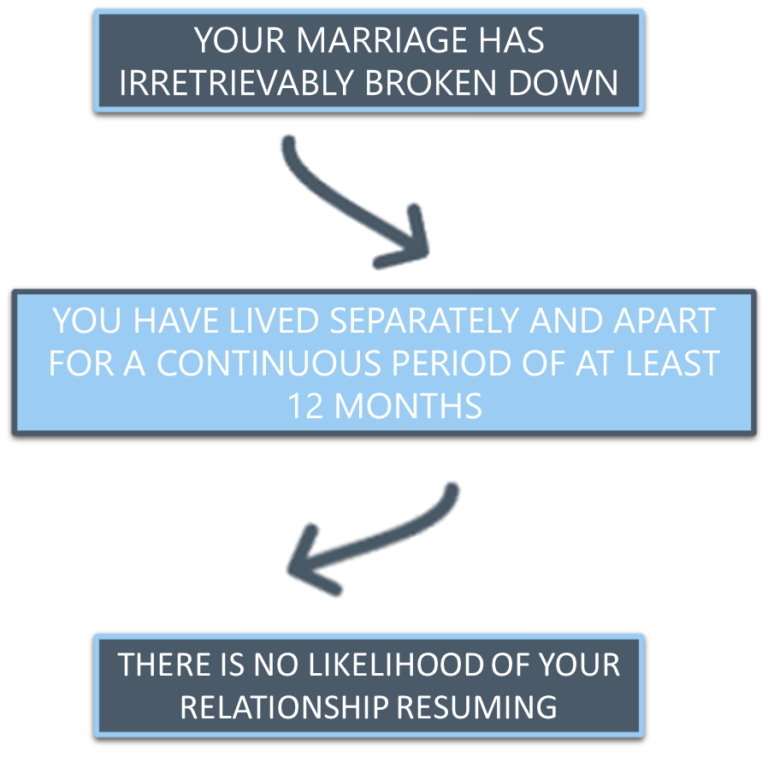 YOUR MARRIAGE HAS IRRETRIEVABLY BROKEN DOWN

YOU HAVE LIVED SEPARATELY AND APART FOR A CONTINUOUS PERIOD OF AT LEAST 12 MONTHS

THERE IS NO LIKELIHOOD OF YOUR RELATIONSHIP RESUMING